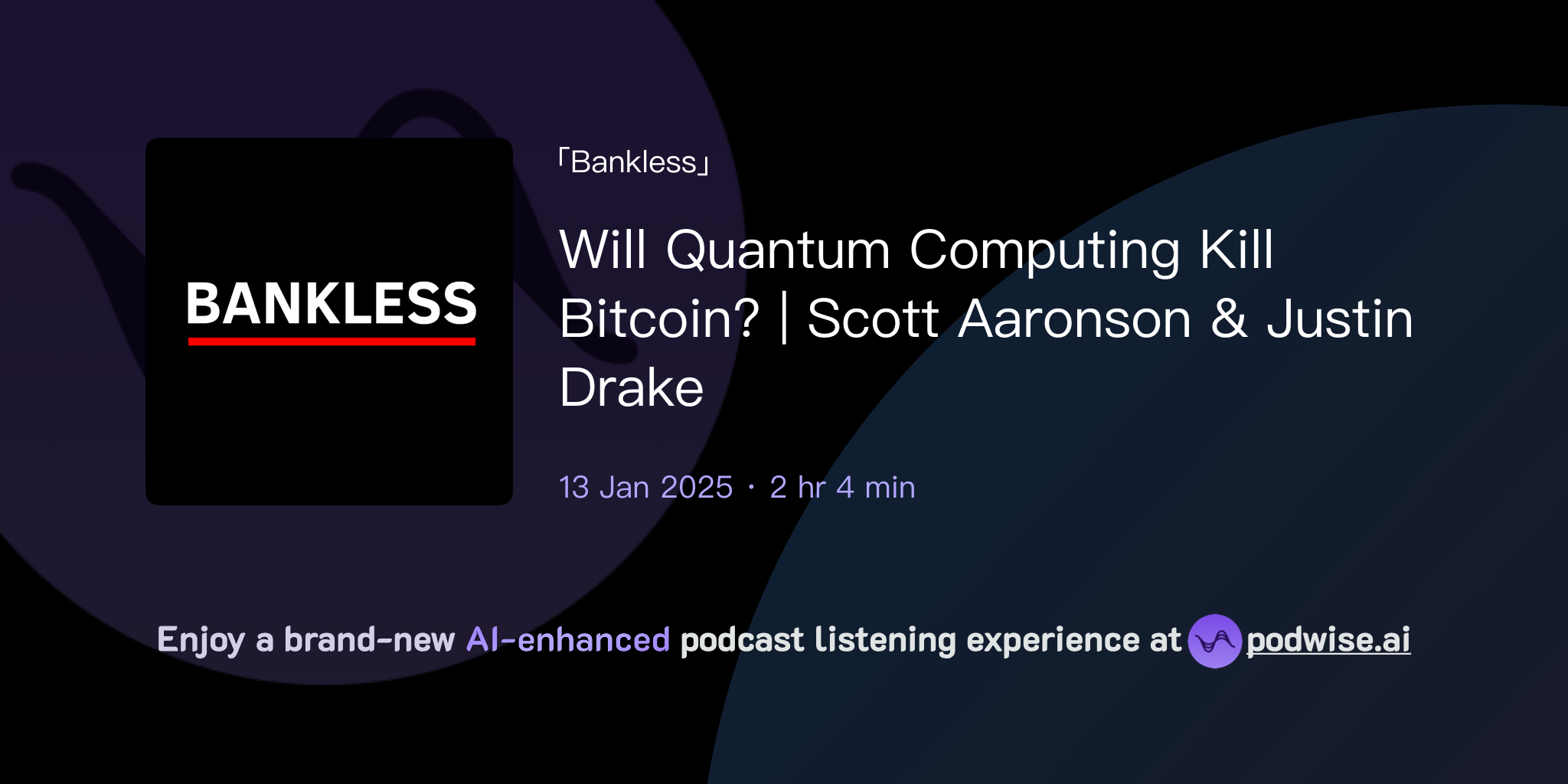 BANKLESS

「Bankless」

Will Quantum Computing Kill Bitcoin? | Scott Aaronson & Justin Drake

13 Jan 2025 · 2 hr 4 min

Enjoy a brand-new AI-enhanced podcast listening experience at podwise.ai